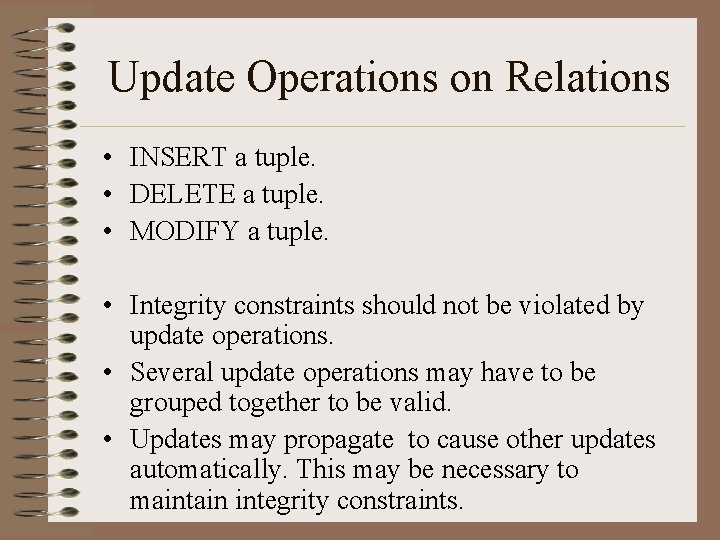 Update Operations on Relations

• INSERT a tuple.
• DELETE a tuple.
• MODIFY a tuple.

• Integrity constraints should not be violated by update operations.
• Several update operations may have to be grouped together to be valid.
• Updates may propagate to cause other updates automatically. This may be necessary to maintain integrity constraints.